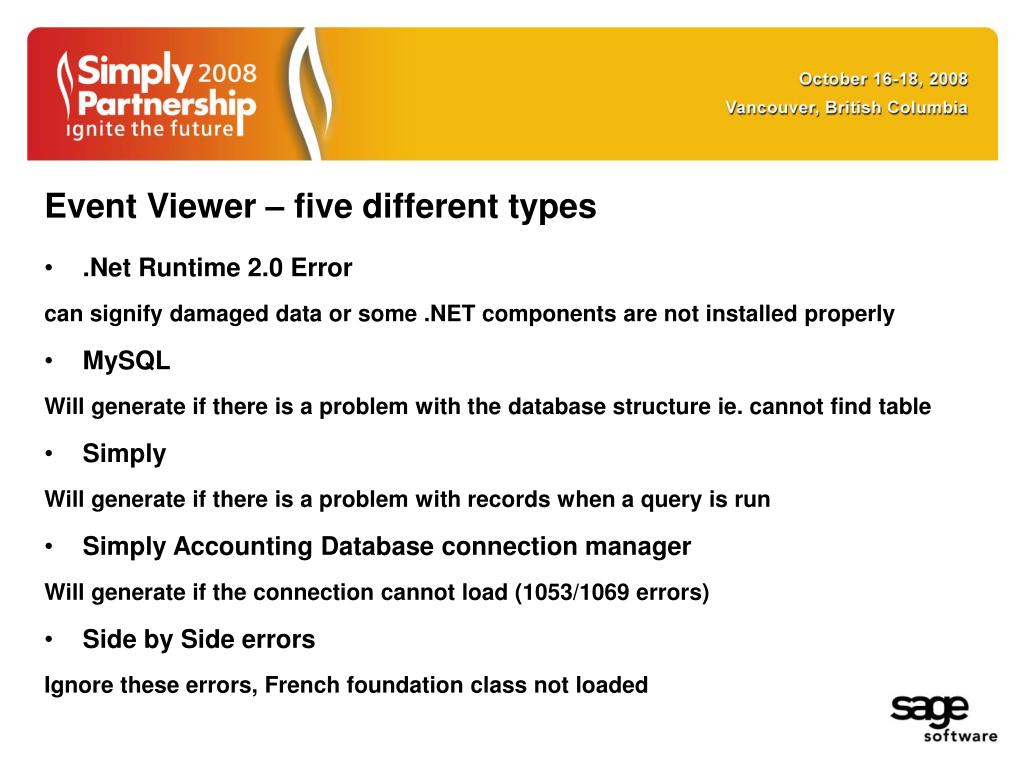 Simply 2008 Partnership
ignite the future

October 16-18, 2008
Vancouver, British Columbia

Event Viewer – five different types

• .Net Runtime 2.0 Error

can signify damaged data or some .NET components are not installed properly

• MySQL

Will generate if there is a problem with the database structure ie. cannot find table

• Simply

Will generate if there is a problem with records when a query is run

• Simply Accounting Database connection manager

Will generate if the connection cannot load (1053/1069 errors)

• Side by Side errors

Ignore these errors, French foundation class not loaded

sage software